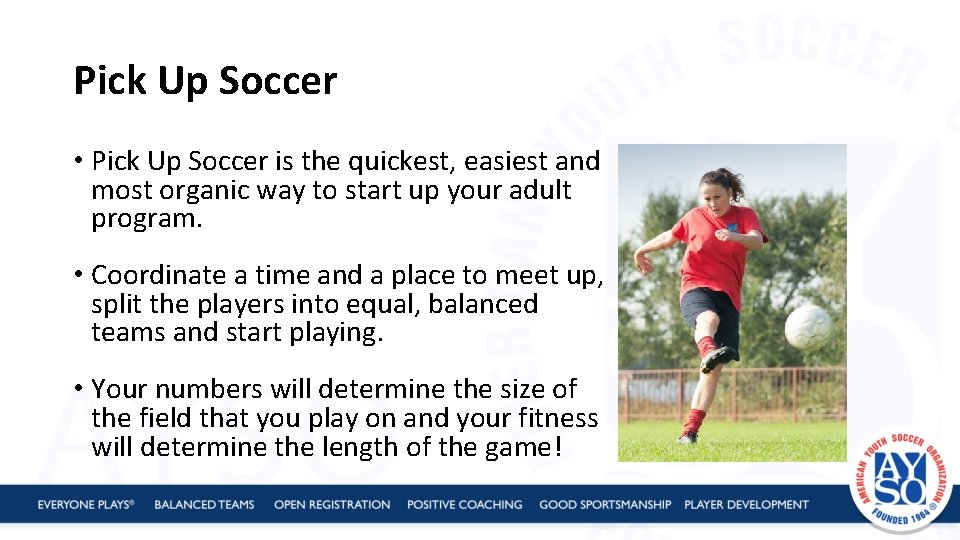 Pick Up Soccer

• Pick Up Soccer is the quickest, easiest and most organic way to start up your adult program.

• Coordinate a time and a place to meet up, split the players into equal, balanced teams and start playing.

• Your numbers will determine the size of the field that you play on and your fitness will determine the length of the game!

EVERYONE PLAYS® BALANCED TEAMS OPEN REGISTRATION POSITIVE COACHING GOOD SPORTSMANSHIP PLAYER DEVELOPMENT

AMERICAN YOUTH SOCCER ORGANIZATION
AYSO
FOUNDED 1964